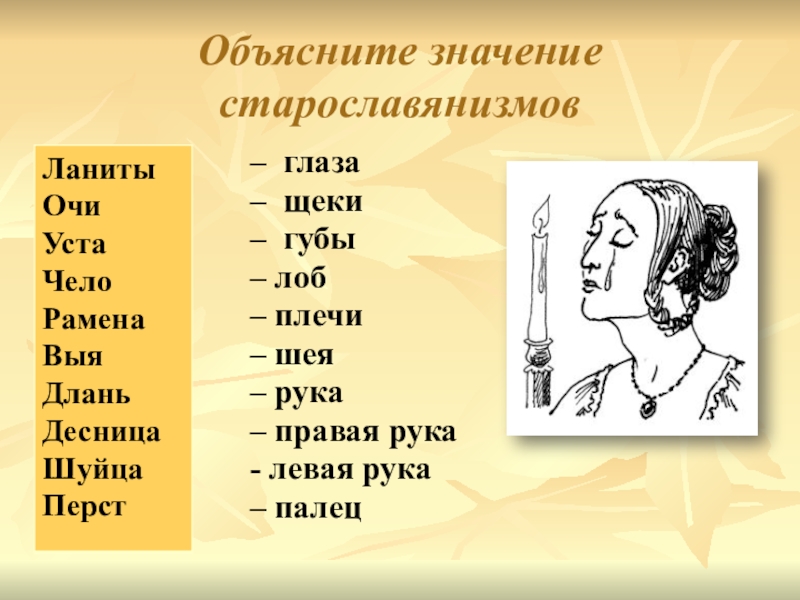 Объясните значение старославянизмов

Ланиты
Очи
Уста
Чело
Рамена
Выя
Длань
Десница
Шуйца
Перст

– глаза
– щеки
– губы
– лоб
– плечи
– шея
– рука
– правая рука
- левая рука
– палец